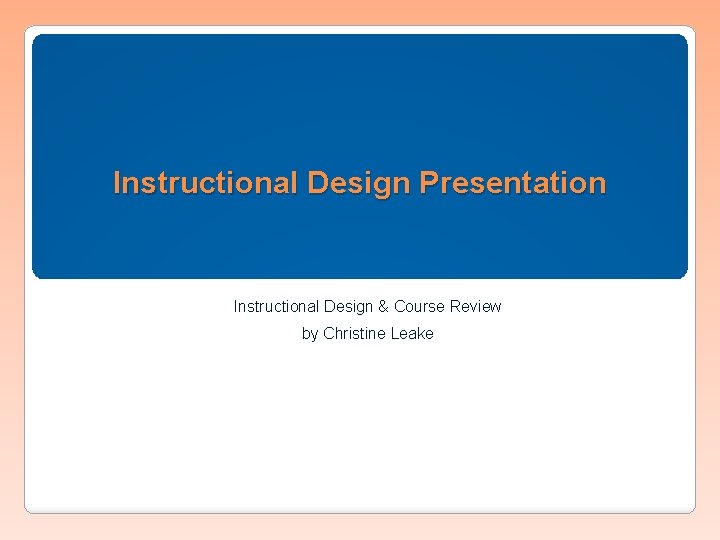 Instructional Design Presentation

Instructional Design & Course Review
by Christine Leake